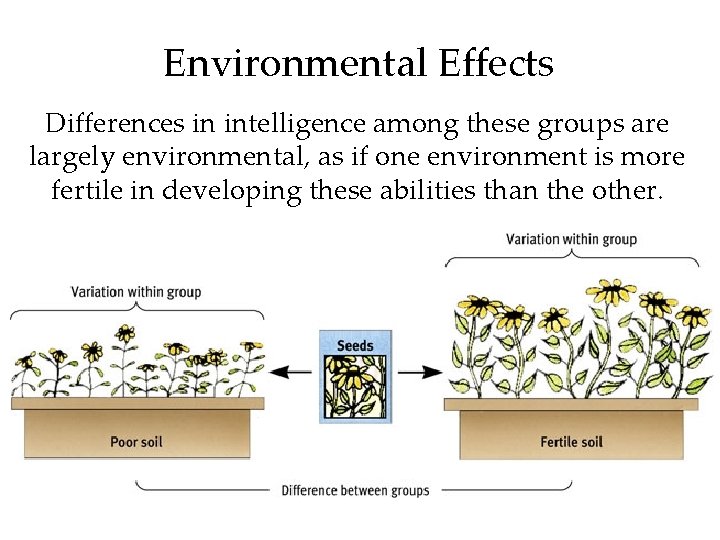 Environmental Effects

Differences in intelligence among these groups are largely environmental, as if one environment is more fertile in developing these abilities than the other.

Variation within group

Variation within group

Seeds

Poor soil

Fertile soil

Difference between groups